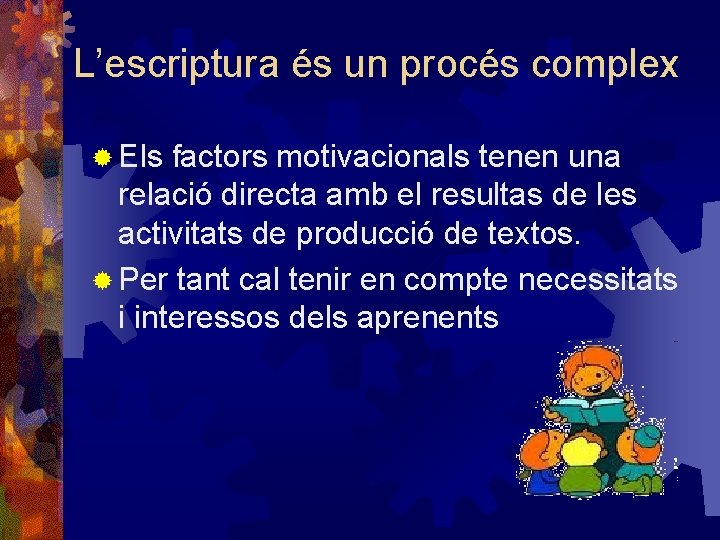 L’escriptura és un procés complex

Els factors motivacionals tenen una relació directa amb el resultas de les activitats de producció de textos.

Per tant cal tenir en compte necessitats i interessos dels aprenents